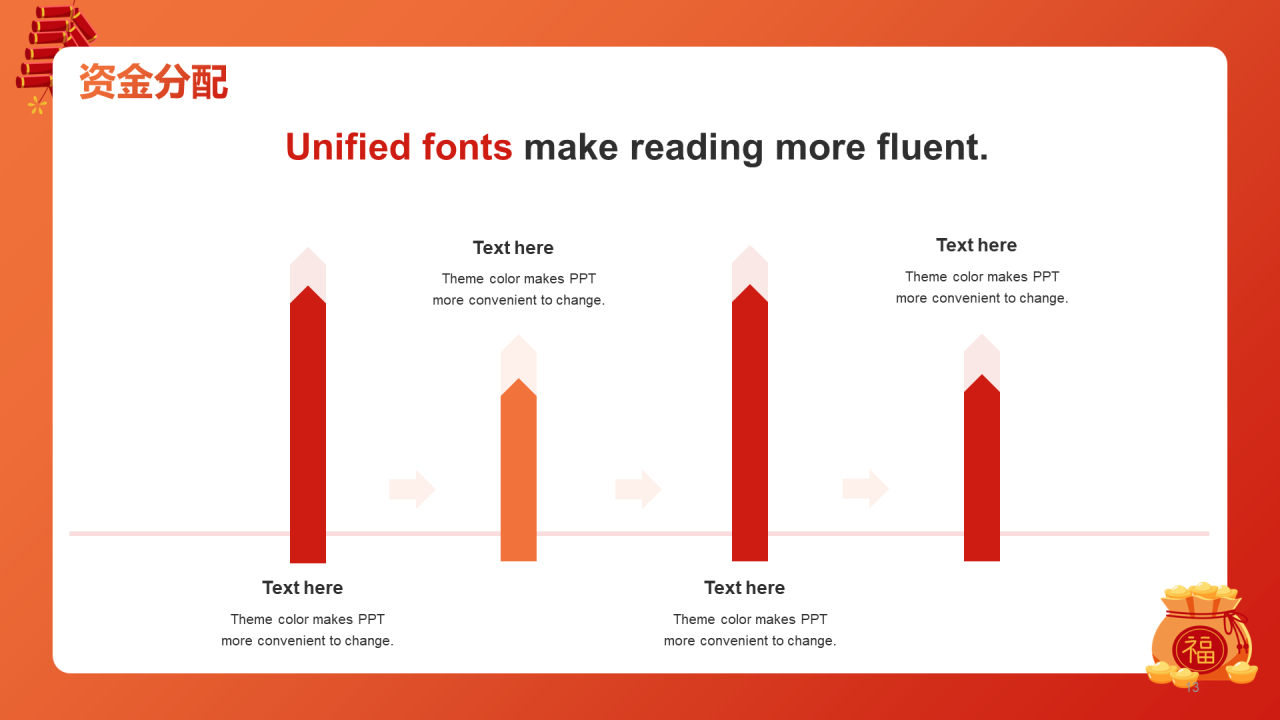 资金分配

Unified fonts make reading more fluent.

Text here

Theme color makes PPT more convenient to change.

Text here

Theme color makes PPT more convenient to change.

Text here

Theme color makes PPT more convenient to change.

Text here

Theme color makes PPT more convenient to change.

福

13